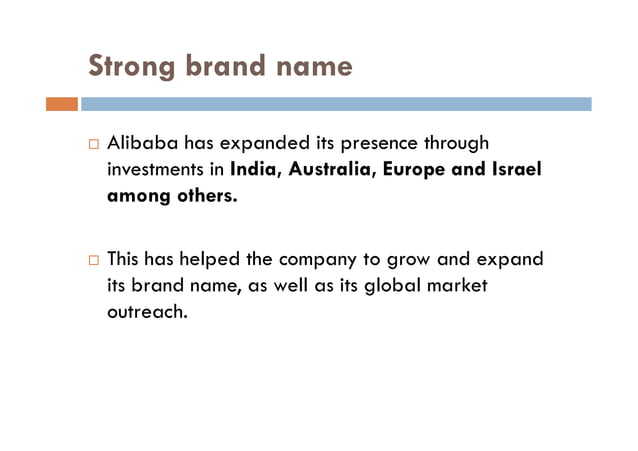 Strong brand name

□ Alibaba has expanded its presence through investments in India, Australia, Europe and Israel among others.

□ This has helped the company to grow and expand its brand name, as well as its global market outreach.